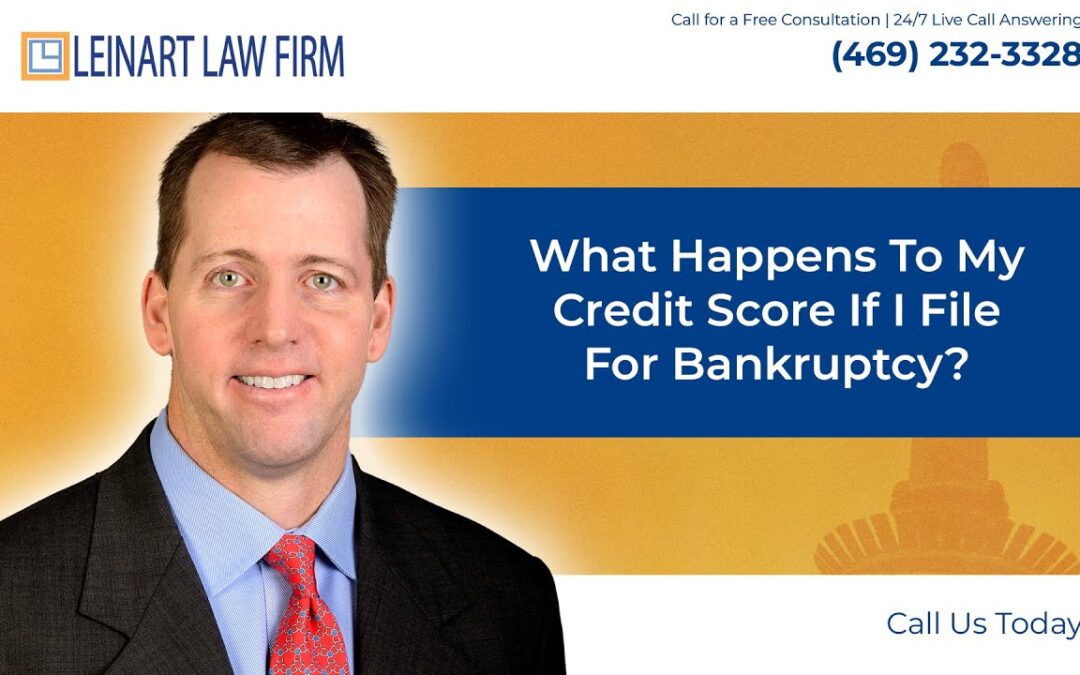 LEINART LAW FIRM

Call for a Free Consultation | 24/7 Live Call Answering
(469) 232-3328

What Happens To My Credit Score If I File For Bankruptcy?

Call Us Today